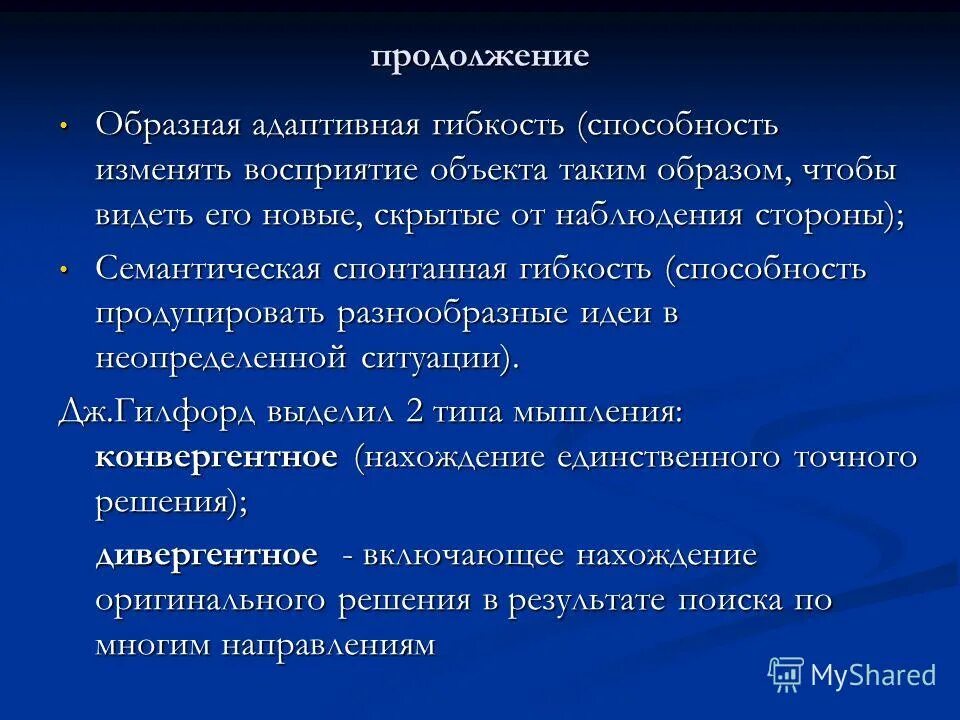 продолжение

• Образная адаптивная гибкость (способность изменять восприятие объекта таким образом, чтобы видеть его новые, скрытые от наблюдения стороны);

• Семантическая спонтанная гибкость (способность продуцировать разнообразные идеи в неопределенной ситуации).

Дж.Гилфорд выделил 2 типа мышления:

конвергентное (нахождение единственного точного решения);

дивергентное - включающее нахождение оригинального решения в результате поиска по многим направлениям

MyShared